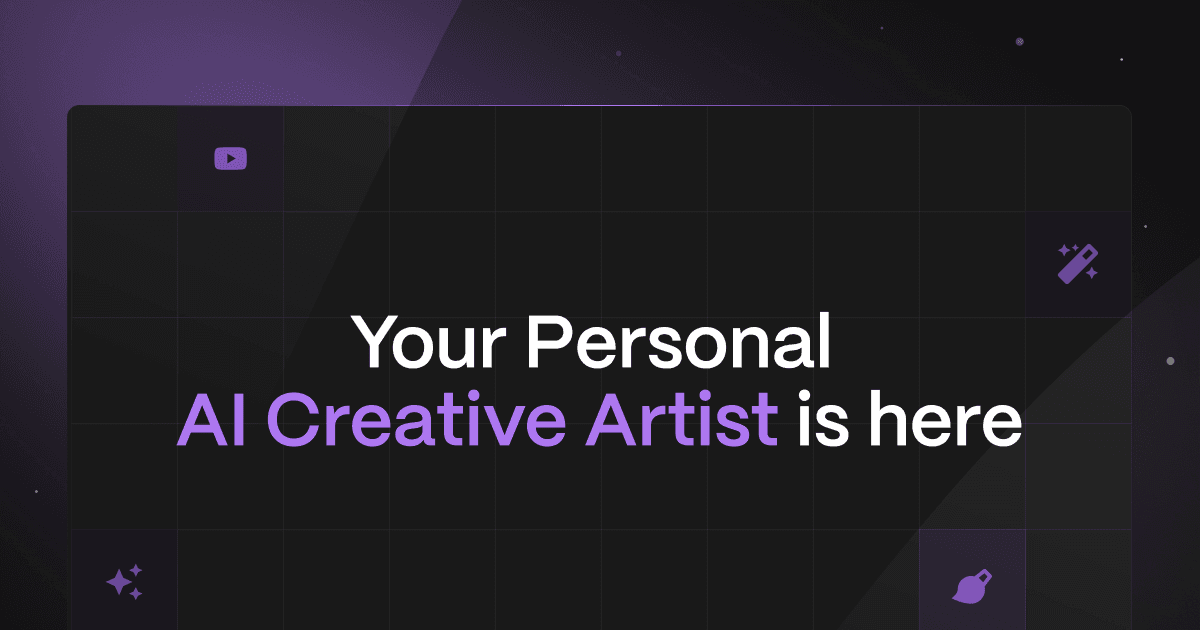 Your Personal
AI Creative Artist is here